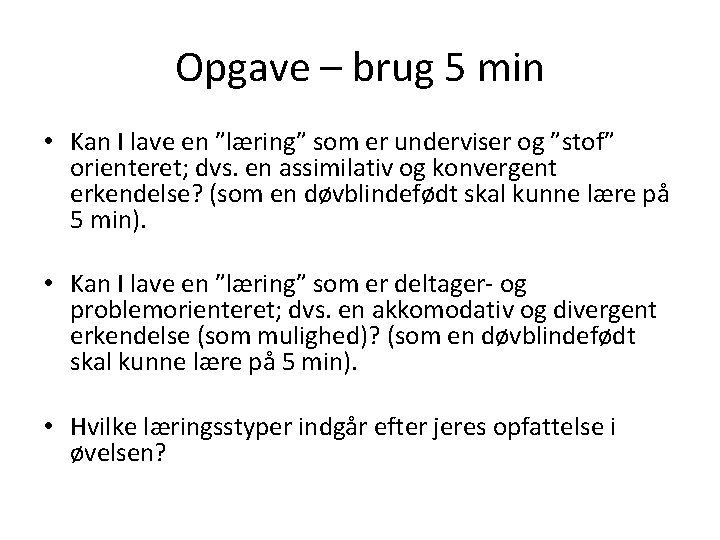 Opgave – brug 5 min

• Kan I lave en ”læring” som er underviser og ”stof” orienteret; dvs. en assimilativ og konvergent erkendelse? (som en døvblindefødt skal kunne lære på 5 min).

• Kan I lave en ”læring” som er deltager- og problemorienteret; dvs. en akkomodativ og divergent erkendelse (som mulighed)? (som en døvblindefødt skal kunne lære på 5 min).

• Hvilke læringsstyper indgår efter jeres opfattelse i øvelsen?